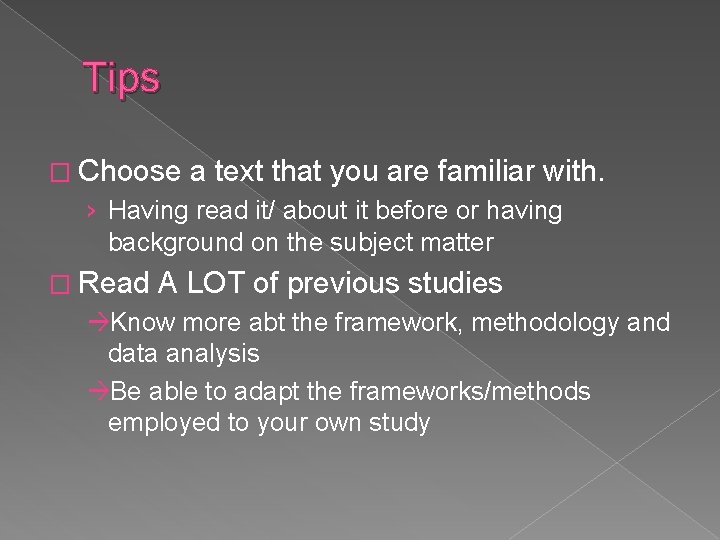 Tips

□ Choose a text that you are familiar with.

› Having read it/ about it before or having background on the subject matter

□ Read A LOT of previous studies

→Know more abt the framework, methodology and data analysis

→Be able to adapt the frameworks/methods employed to your own study